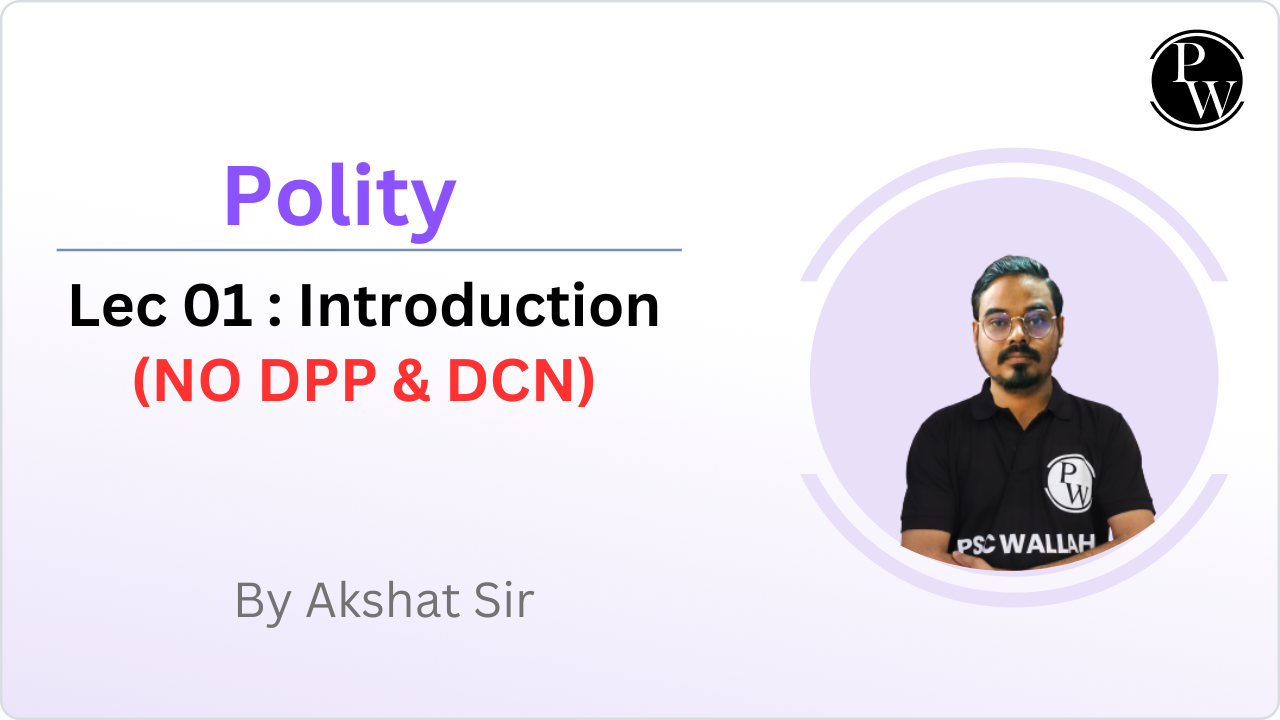 PW

Polity

Lec 01 : Introduction
(NO DPP & DCN)

By Akshat Sir

PW
PSC WALLAH